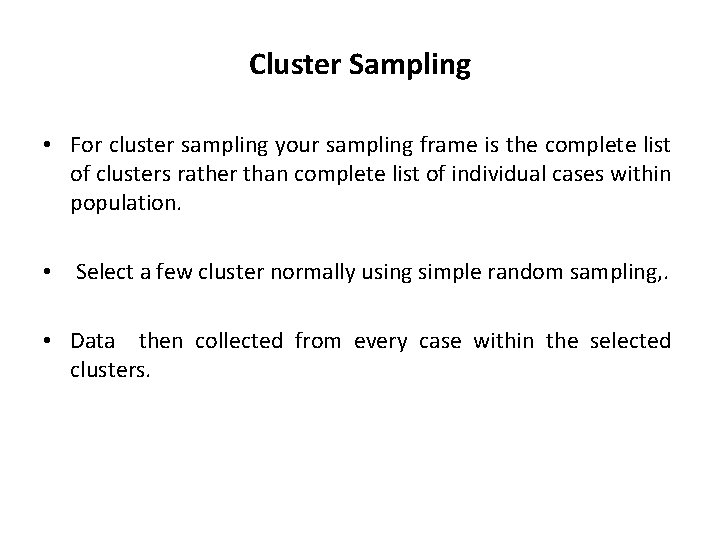 Cluster Sampling

• For cluster sampling your sampling frame is the complete list of clusters rather than complete list of individual cases within population.

• Select a few cluster normally using simple random sampling,.

• Data then collected from every case within the selected clusters.